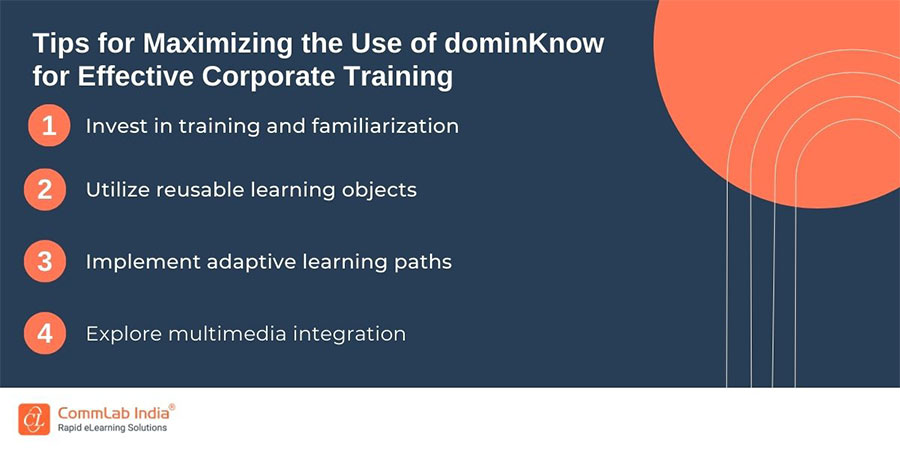 Tips for Maximizing the Use of dominKnow for Effective Corporate Training

1 Invest in training and familiarization

2 Utilize reusable learning objects

3 Implement adaptive learning paths

4 Explore multimedia integration

CommLab India®
Rapid eLearning Solutions